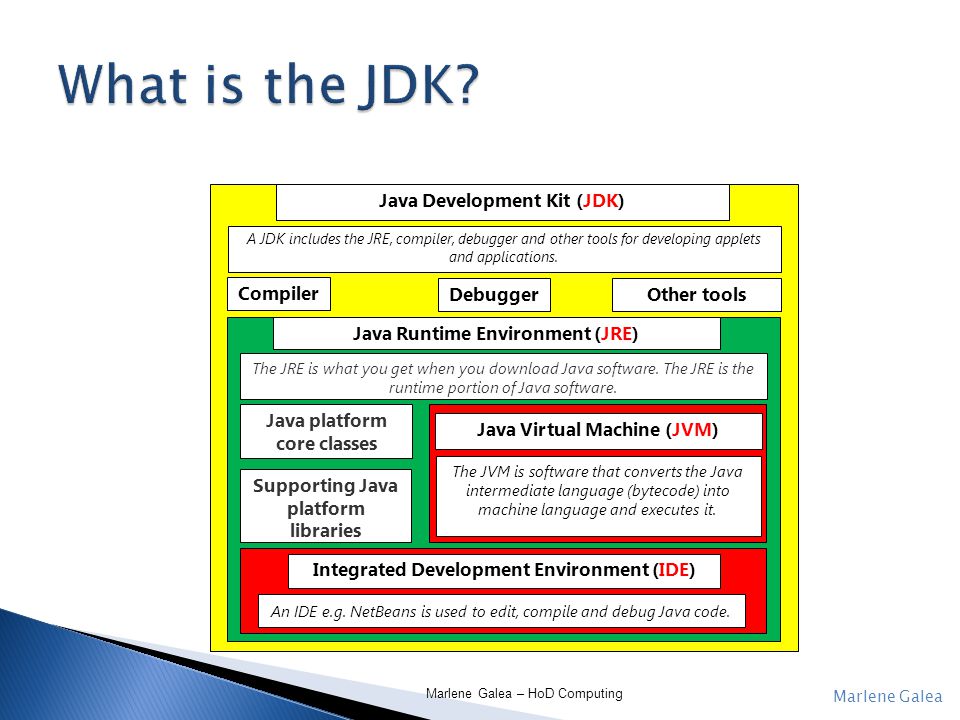 What is the JDK?

Java Development Kit (JDK)

A JDK includes the JRE, compiler, debugger and other tools for developing applets and applications.

Compiler

Debugger

Other tools

Java Runtime Environment (JRE)

The JRE is what you get when you download Java software. The JRE is the runtime portion of Java software.

Java platform core classes

Supporting Java platform libraries

Java Virtual Machine (JVM)

The JVM is software that converts the Java intermediate language (bytecode) into machine language and executes it.

Integrated Development Environment (IDE)

An IDE e.g. NetBeans is used to edit, compile and debug Java code.

Marlene Galea – HoD Computing

Marlene Galea